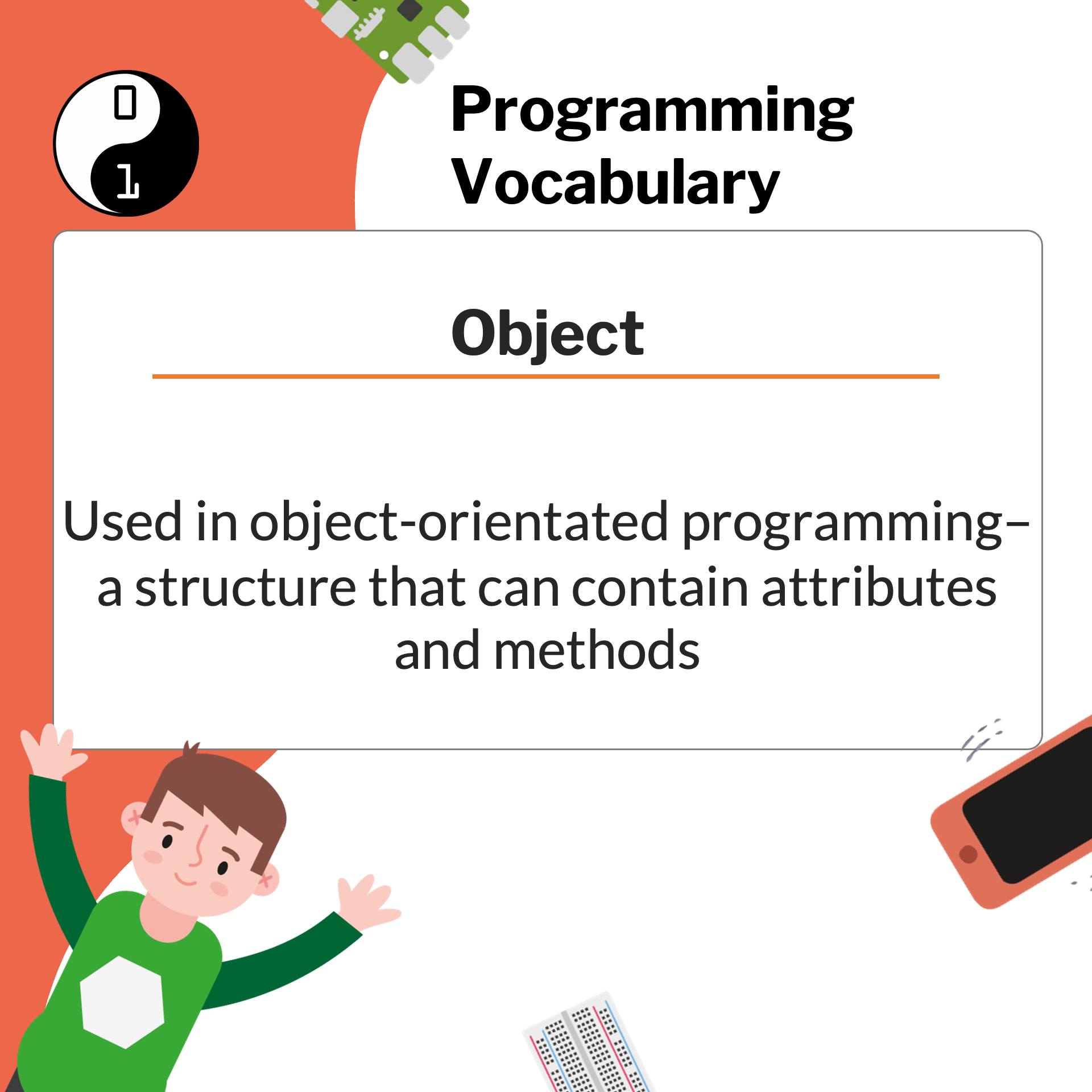 0
1

Programming Vocabulary

Object

Used in object-orientated programming– a structure that can contain attributes and methods